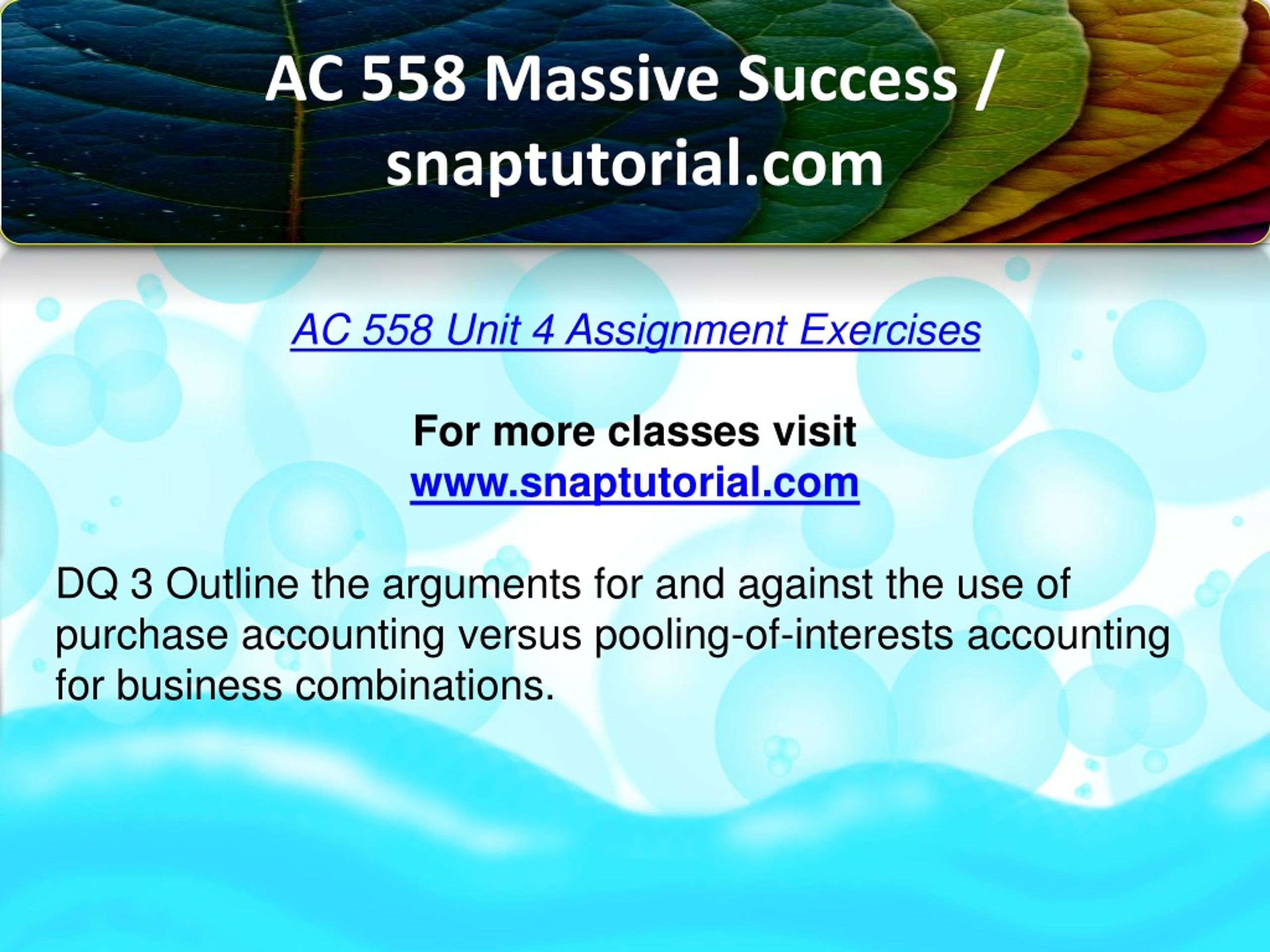 AC 558 Massive Success / snaptutorial.com

AC 558 Unit 4 Assignment Exercises

For more classes visit
www.snaptutorial.com

DQ 3 Outline the arguments for and against the use of purchase accounting versus pooling-of-interests accounting for business combinations.